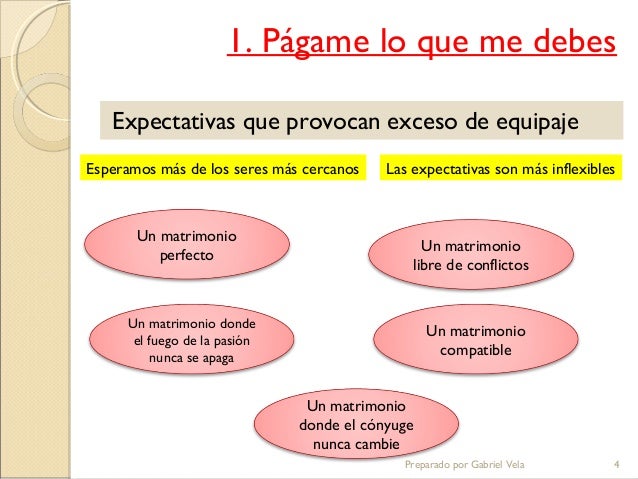 1. Págame lo que me debes

Expectativas que provocan exceso de equipaje

Esperamos más de los seres más cercanos

Las expectativas son más inflexibles

Un matrimonio perfecto

Un matrimonio libre de conflictos

Un matrimonio donde el fuego de la pasión nunca se apaga

Un matrimonio compatible

Un matrimonio donde el cónyuge nunca cambie

Preparado por Gabriel Vela

4